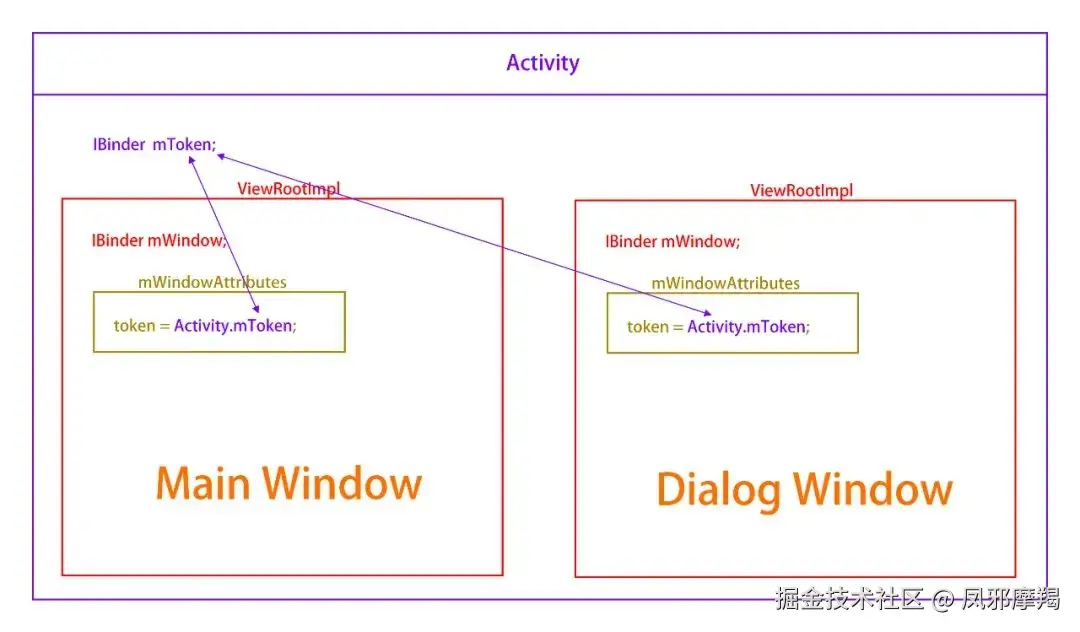 Activity

IBinder mToken;

ViewRootImpl

IBinder mWindow;

mWindowAttributes

token = Activity.mToken;

Main Window

ViewRootImpl

IBinder mWindow;

mWindowAttributes

token = Activity.mToken;

Dialog Window

掘金技术社区 @ 风邪摩羯